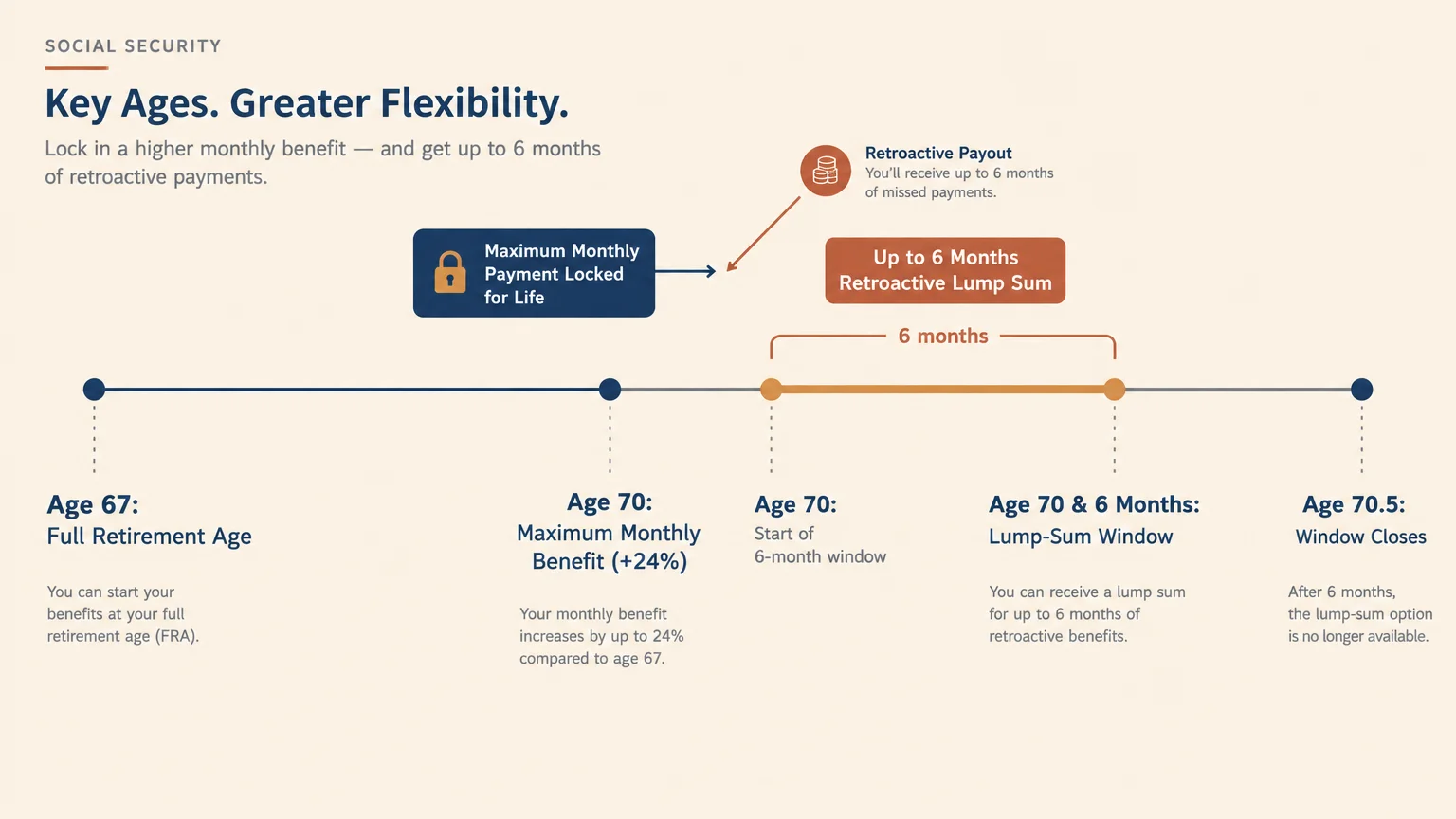 SOCIAL SECURITY

Key Ages. Greater Flexibility.

Lock in a higher monthly benefit — and get up to 6 months of retroactive payments.

Retroactive Payout
You'll receive up to 6 months of missed payments.

Maximum Monthly Payment Locked for Life

Up to 6 Months Retroactive Lump Sum

6 months

Age 67:
Full Retirement Age

You can start your benefits at your full retirement age (FRA).

Age 70:
Maximum Monthly Benefit (+24%)

Your monthly benefit increases by up to 24% compared to age 67.

Age 70:
Start of 6-month window

Age 70 & 6 Months:
Lump-Sum Window

You can receive a lump sum for up to 6 months of retroactive benefits.

Age 70.5:
Window Closes

After 6 months, the lump-sum option is no longer available.